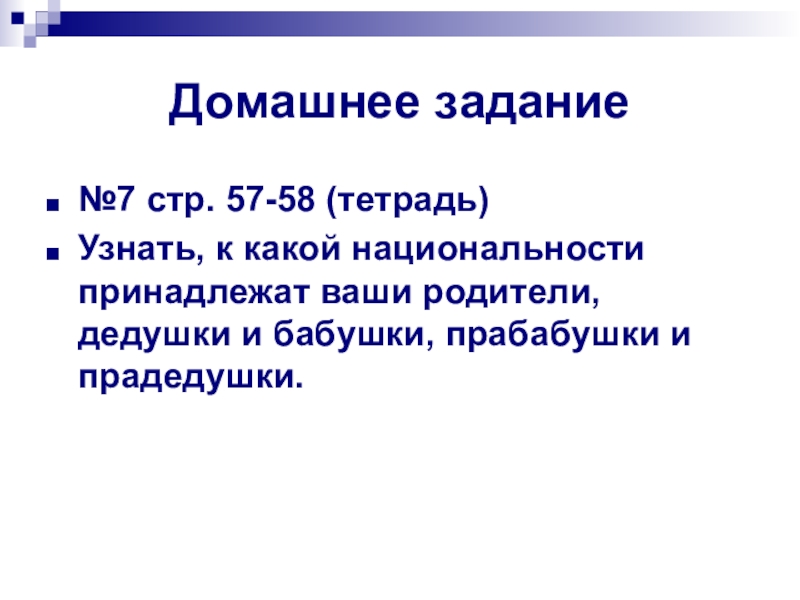 Домашнее задание

■ №7 стр. 57-58 (тетрадь)
■ Узнать, к какой национальности принадлежат ваши родители, дедушки и бабушки, прабабушки и прадедушки.